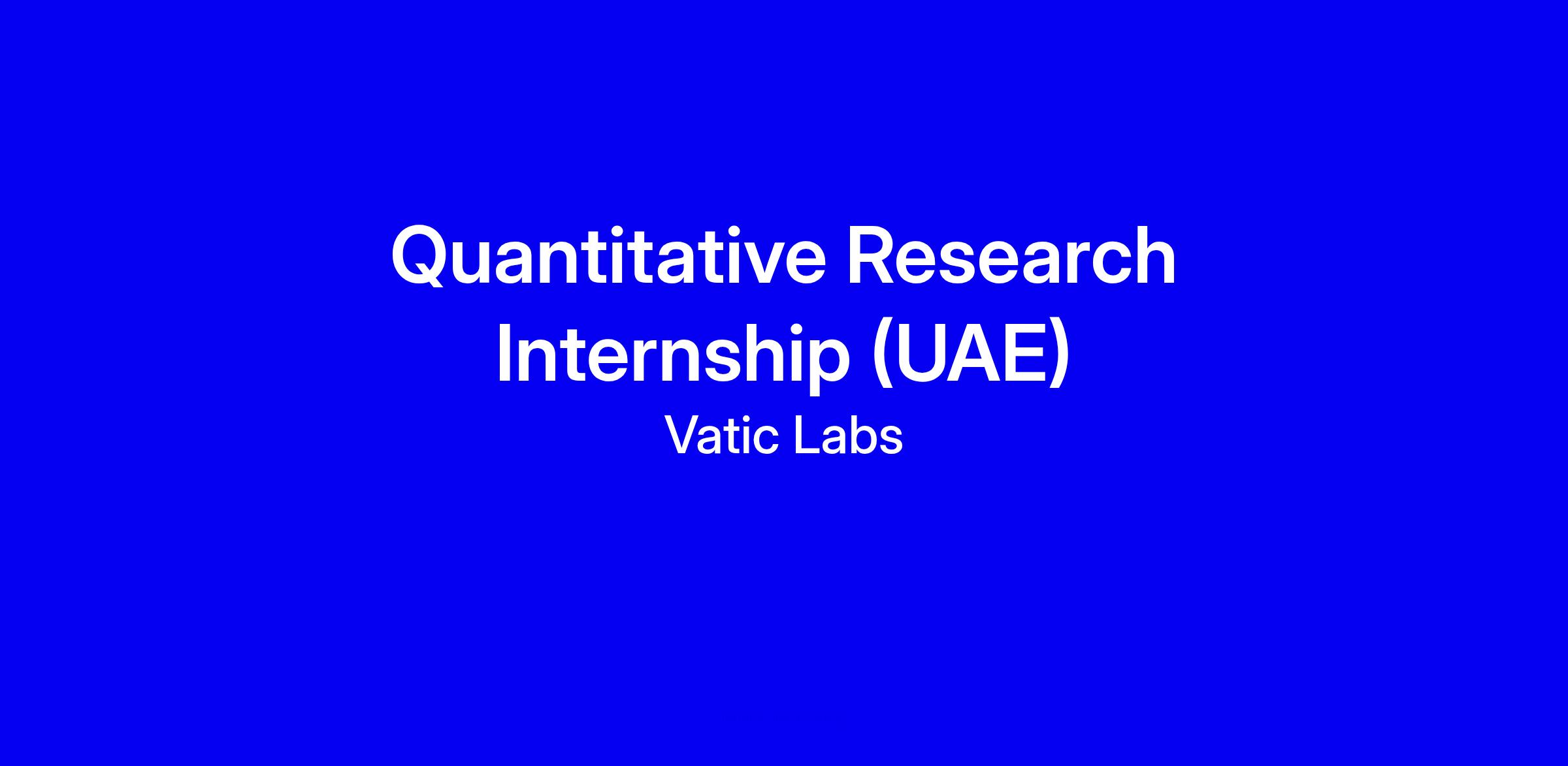 Quantitative Research Internship (UAE)

Vatic Labs